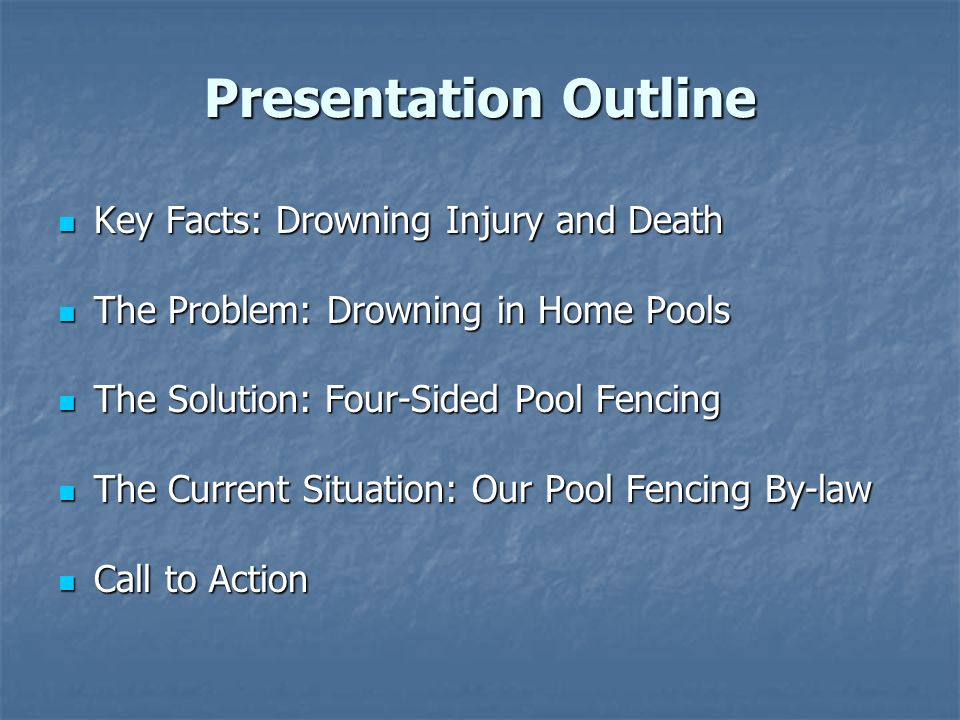 Presentation Outline

- Key Facts: Drowning Injury and Death
- The Problem: Drowning in Home Pools
- The Solution: Four-Sided Pool Fencing
- The Current Situation: Our Pool Fencing By-law
- Call to Action